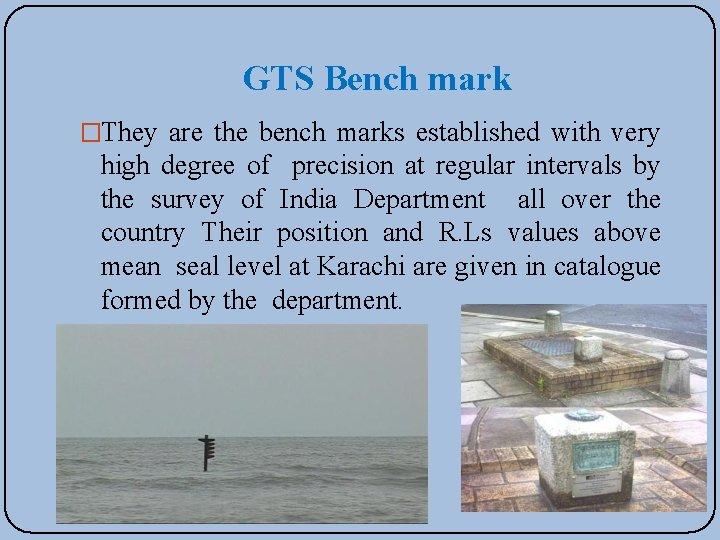 GTS Bench mark

□They are the bench marks established with very high degree of precision at regular intervals by the survey of India Department all over the country Their position and R.Ls values above mean seal level at Karachi are given in catalogue formed by the department.